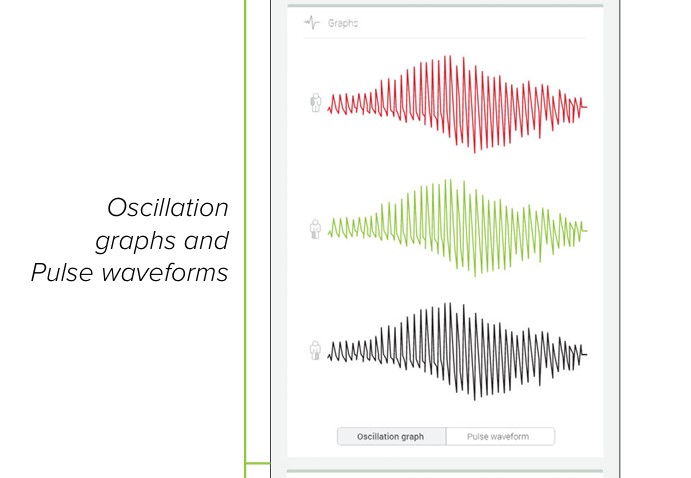 Oscillation graphs and Pulse waveforms

Graphs

Oscillation graph
Pulse waveform